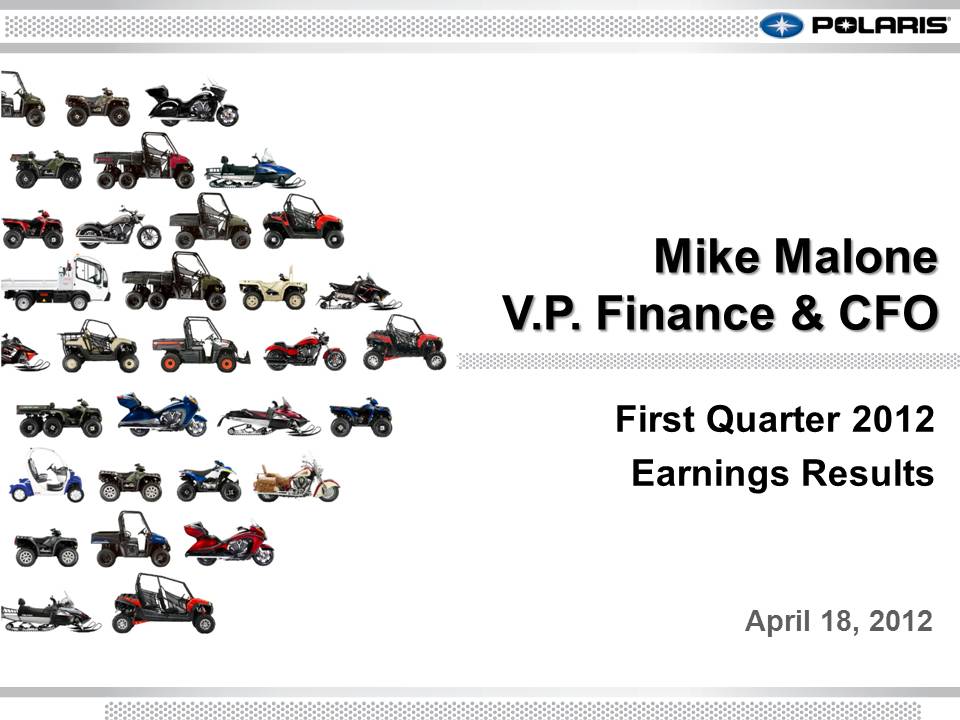 POLARIS

Mike Malone
V.P. Finance & CFO

First Quarter 2012
Earnings Results

April 18, 2012